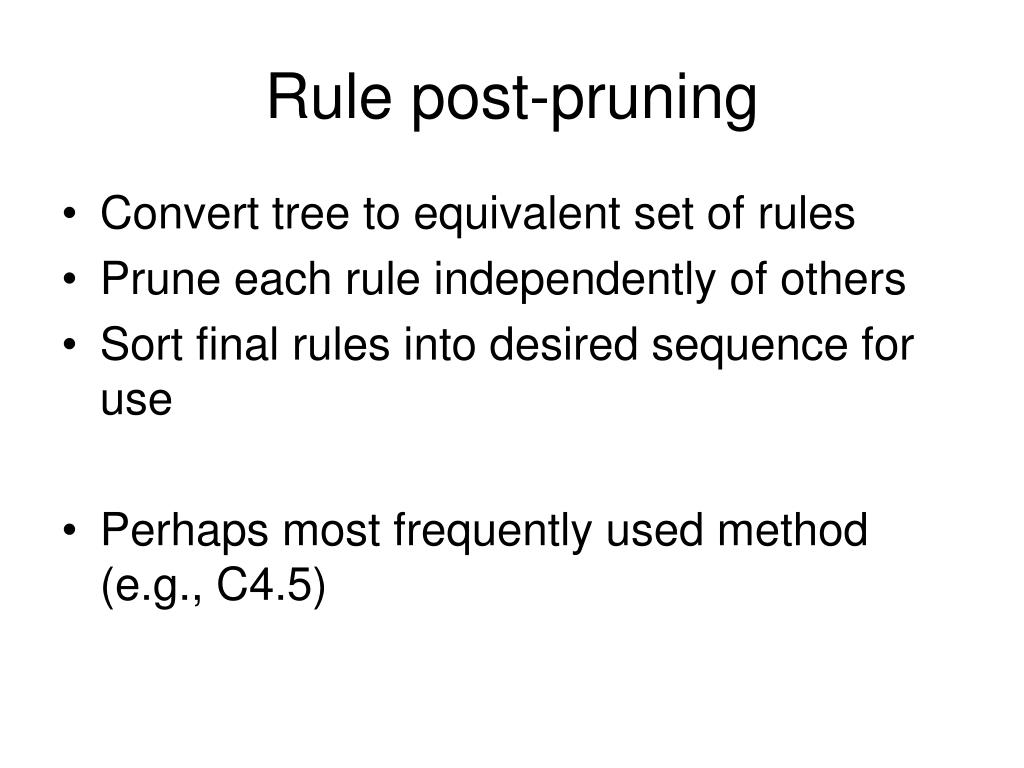 Rule post-pruning

• Convert tree to equivalent set of rules
• Prune each rule independently of others
• Sort final rules into desired sequence for use

• Perhaps most frequently used method (e.g., C4.5)